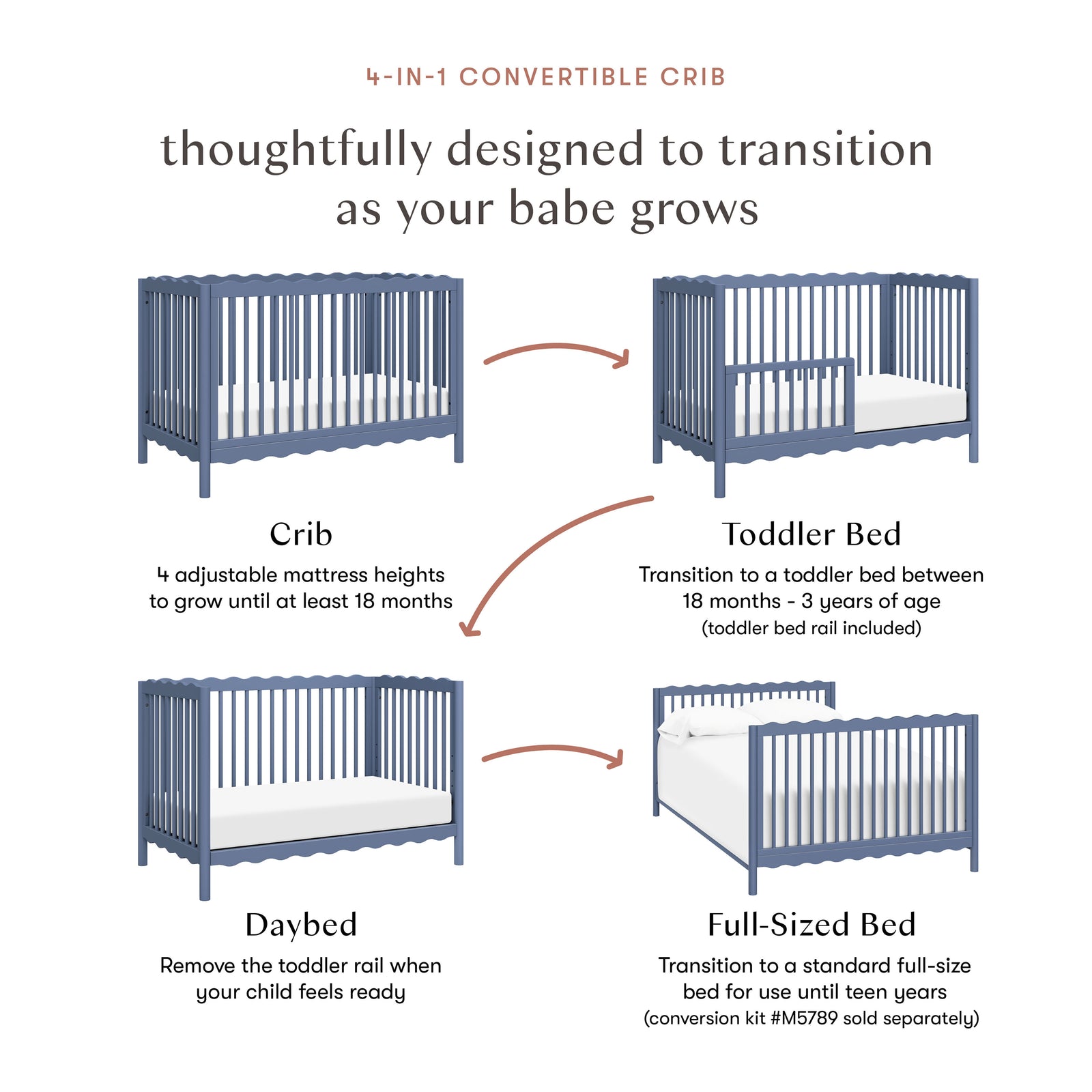 4-IN-1 CONVERTIBLE CRIB

thoughtfully designed to transition as your babe grows

Crib

4 adjustable mattress heights to grow until at least 18 months

Toddler Bed

Transition to a toddler bed between 18 months - 3 years of age (toddler bed rail included)

Daybed

Remove the toddler rail when your child feels ready

Full-Sized Bed

Transition to a standard full-size bed for use until teen years (conversion kit #M5789 sold separately)